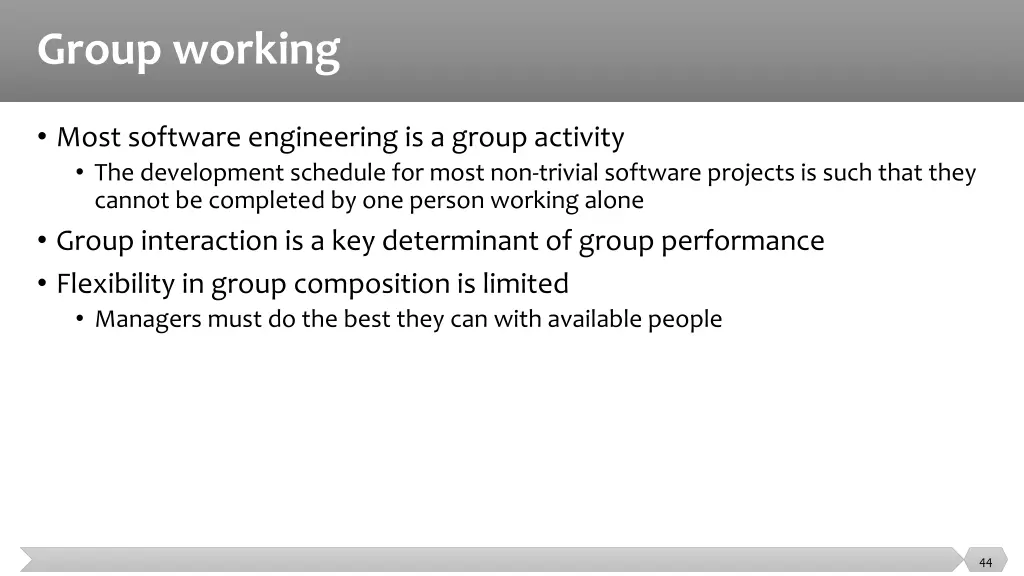 Group working

• Most software engineering is a group activity
  • The development schedule for most non-trivial software projects is such that they cannot be completed by one person working alone
• Group interaction is a key determinant of group performance
• Flexibility in group composition is limited
  • Managers must do the best they can with available people

44